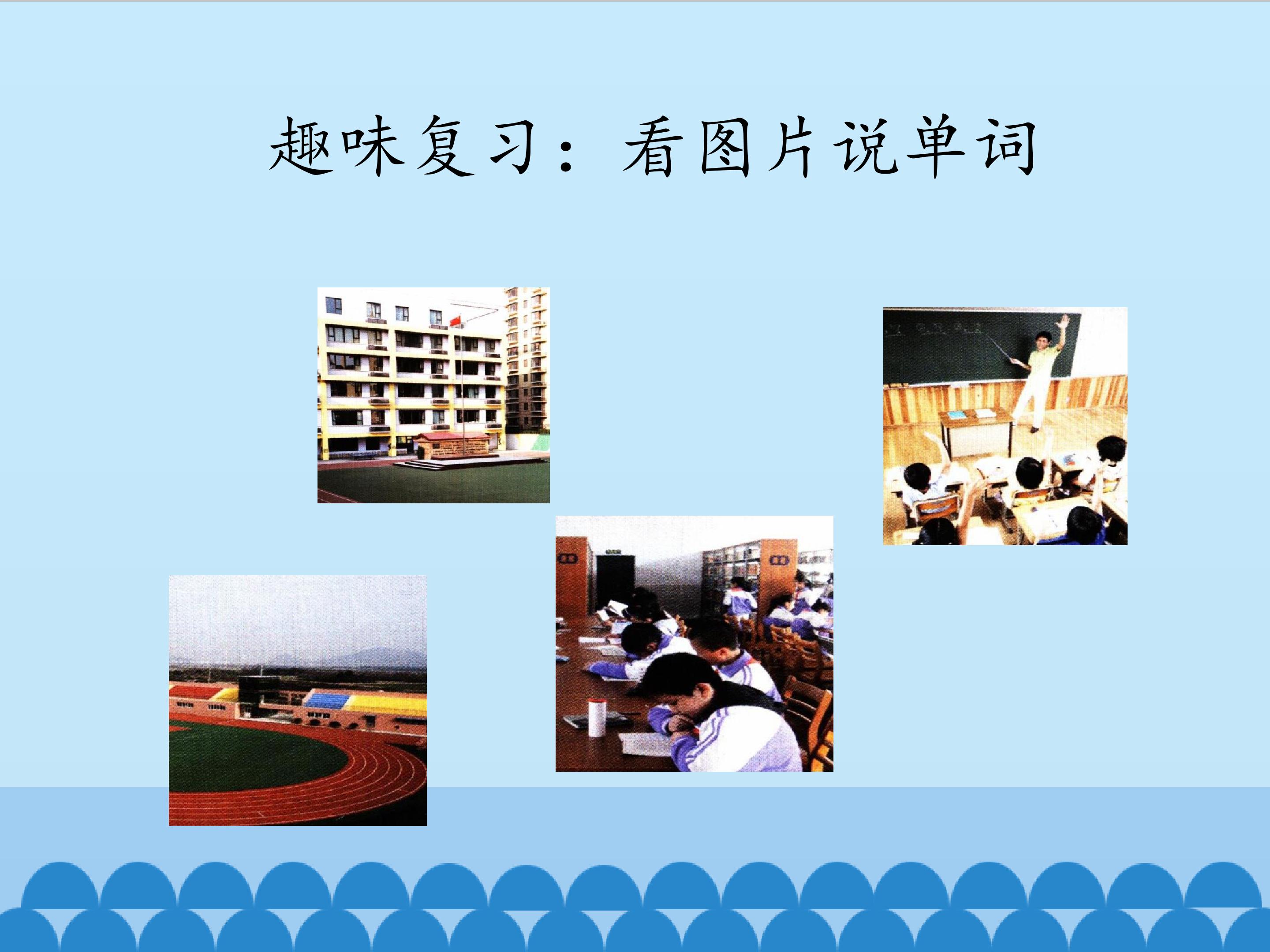 趣味复习：看图片说单词